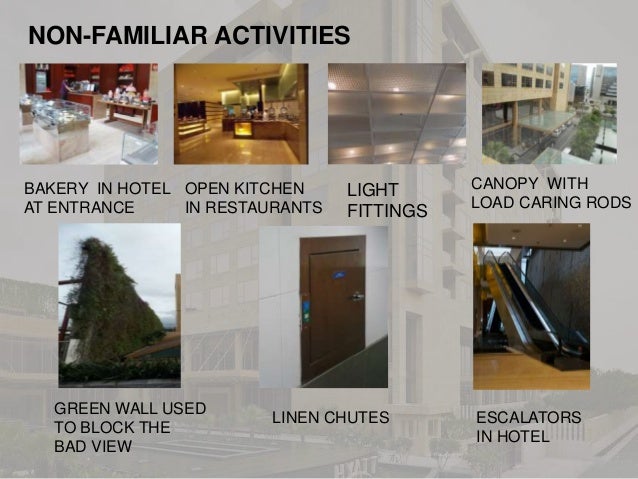 NON-FAMILIAR ACTIVITIES

BAKERY IN HOTEL AT ENTRANCE

OPEN KITCHEN IN RESTAURANTS

LIGHT FITTINGS

CANOPY WITH LOAD CARING RODS

GREEN WALL USED TO BLOCK THE BAD VIEW

LINEN CHUTES

ESCALATORS IN HOTEL